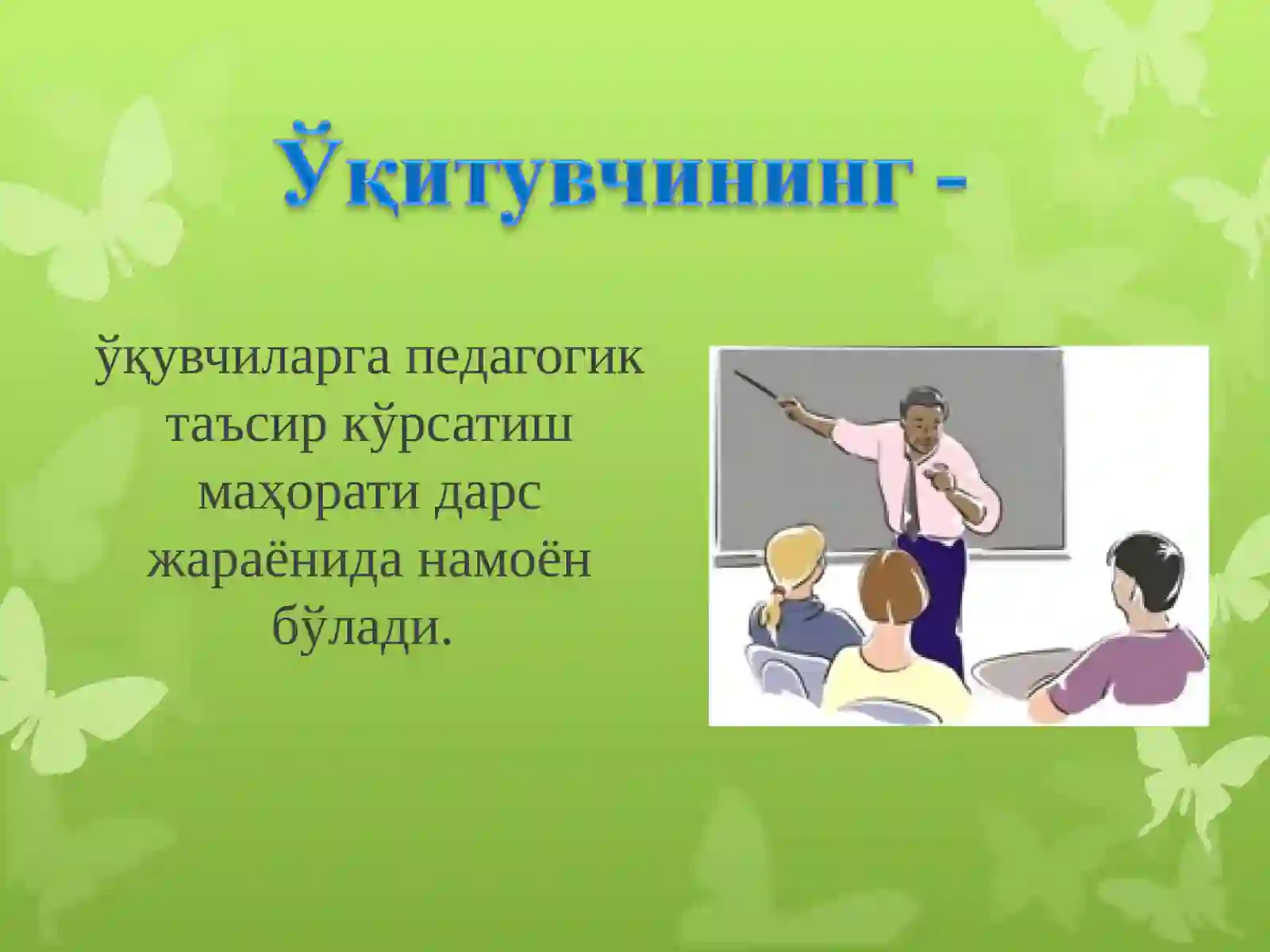 Ўқитувчининг -

ўқувчиларга педагогик таъсир кўрсатиш маҳорати дарс жараёнида намоён бўлади.